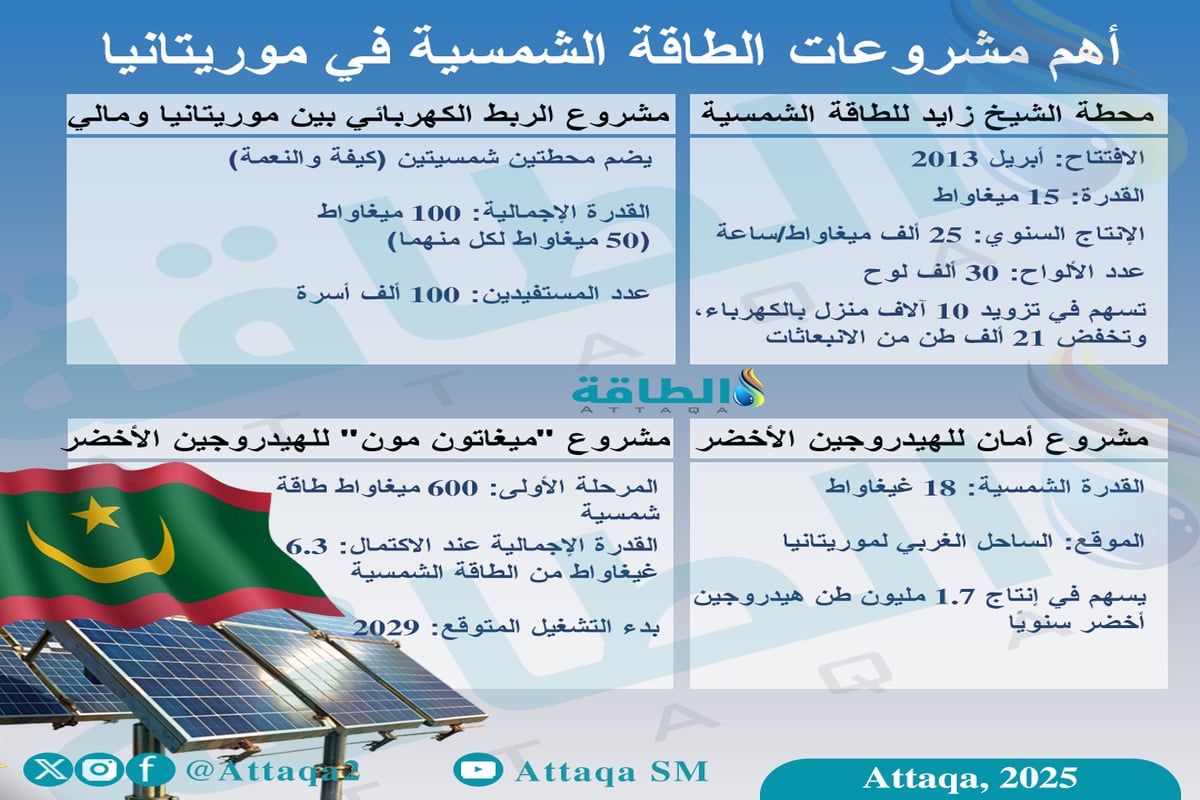 أهم مشروعات الطاقة الشمسية في موريتانيا

محطة الشيخ زايد للطاقة الشمسية

الافتتاح: أبريل 2013

القدرة: 15 ميغاواط

الإنتاج السنوي: 25 ألف ميغاواط/ساعة

عدد الألواح: 30 ألف لوح

تسهم في تزويد 10 آلاف منزل بالكهرباء، وتخفض 21 ألف طن من الانبعاثات

مشروع الربط الكهربائي بين موريتانيا ومالي

يضم محطتين شمسيتين (كيفة والنعمة)

القدرة الإجمالية: 100 ميغاواط (50 ميغاواط لكل منهما)

عدد المستفيدين: 100 ألف أسرة

الطاقة
ATTAQA

مشروع أمان للهيدروجين الأخضر

القدرة الشمسية: 18 غيغاواط

الموقع: الساحل الغربي لموريتانيا

يسهم في إنتاج 1.7 مليون طن هيدروجين أخضر سنويًا

مشروع "ميغاتون مون" للهيدروجين الأخضر

المرحلة الأولى: 600 ميغاواط طاقة شمسية

القدرة الإجمالية عند الاكتمال: 6.3 غيغاواط من الطاقة الشمسية

بدء التشغيل المتوقع: 2029

@Attaqa2

Attaqa SM

Attaqa, 2025